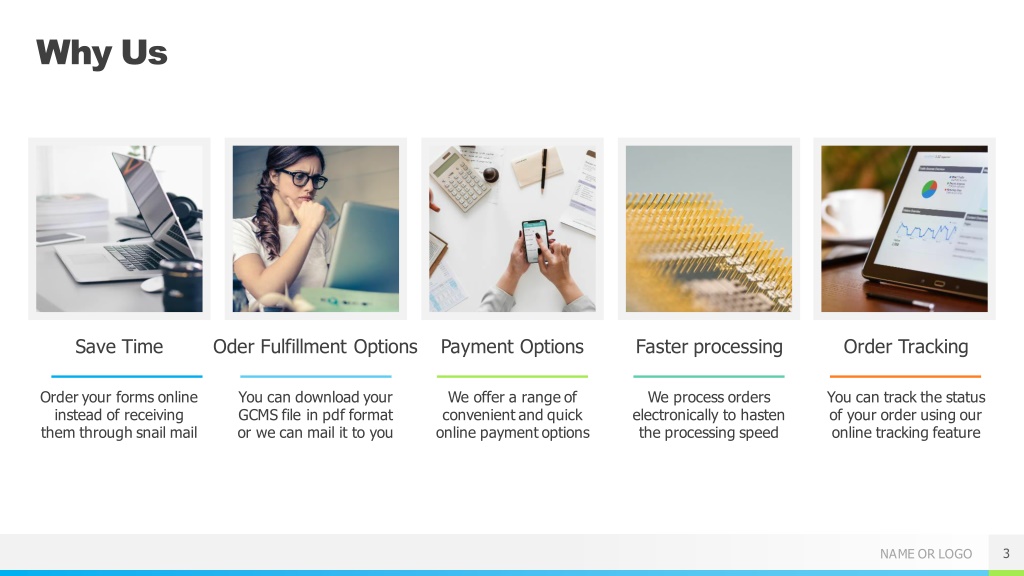 Why Us

Save Time

Order your forms online instead of receiving them through snail mail

Oder Fulfillment Options

You can download your GCMS file in pdf format or we can mail it to you

Payment Options

We offer a range of convenient and quick online payment options

Faster processing

We process orders electronically to hasten the processing speed

Order Tracking

You can track the status of your order using our online tracking feature

NAME OR LOGO

3